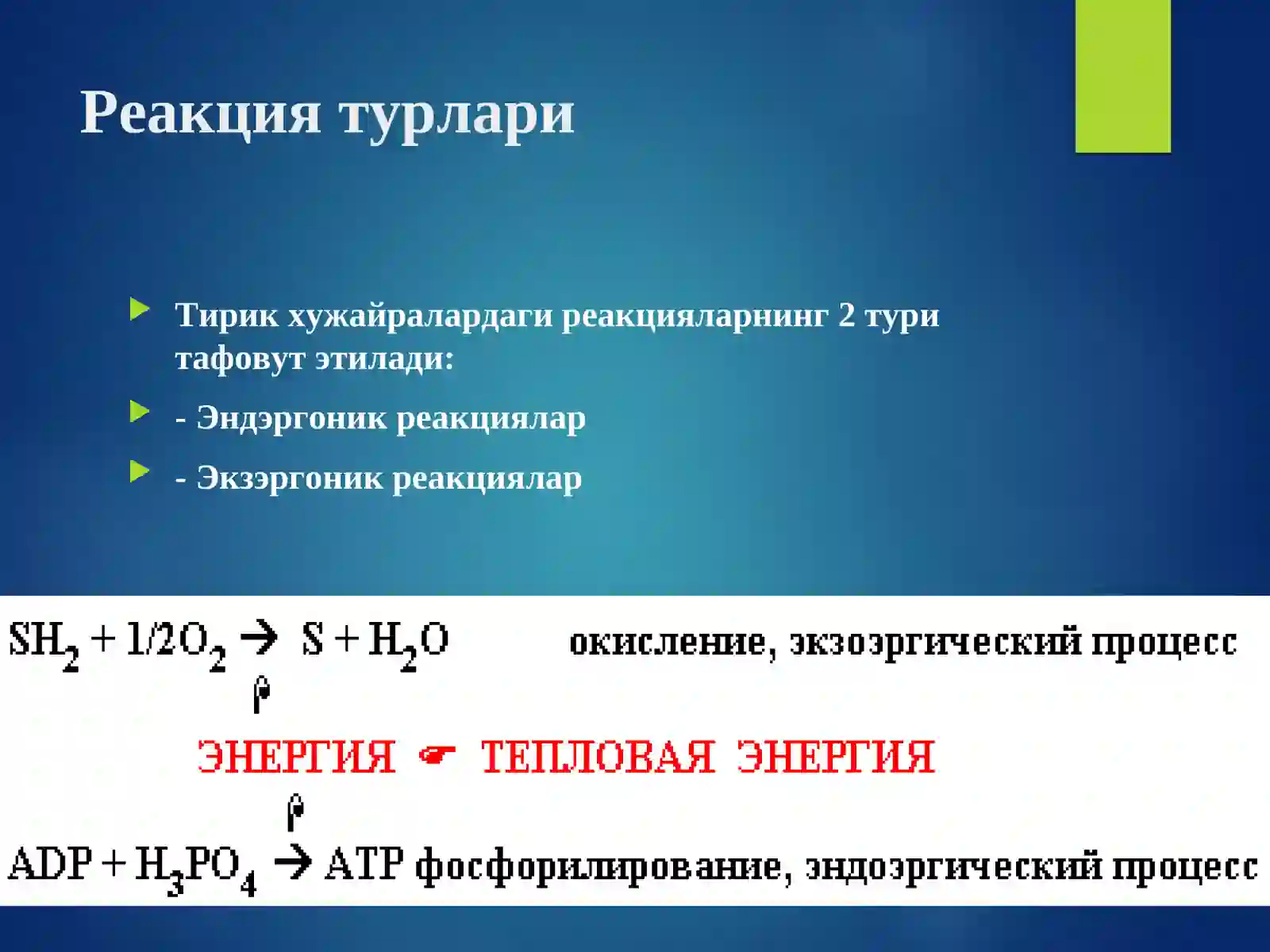 Реакция турлари

Тирик хужайралардаги реакцияларнинг 2 тури тафовут этилади:

- Эндэргоник реакциялар

- Экзэргоник реакциялар

$SH_2 + 1/2O_2 \rightarrow S + H_2O$ окисление, экзоэргический процесс

ЭНЕРГИЯ ☛ ТЕПЛОВАЯ ЭНЕРГИЯ

$ADP + H_3PO_4 \rightarrow ATP$ фосфорилирование, эндоэргический процесс